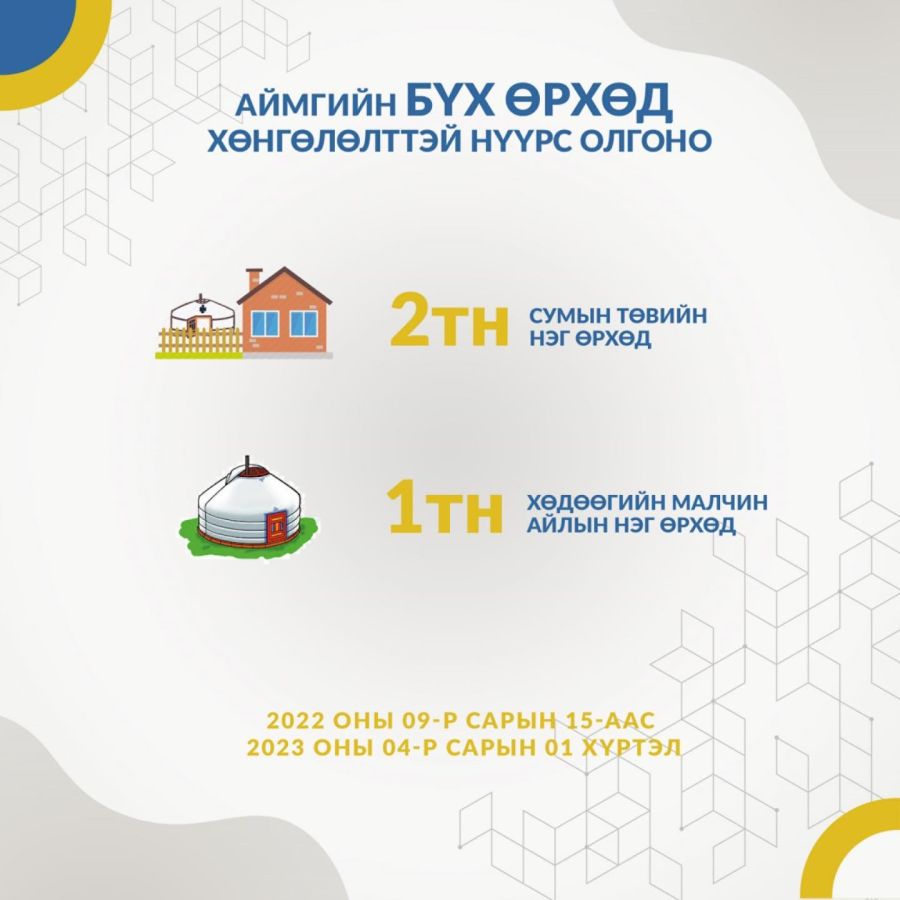 АЙМГИЙН БҮХ ӨРХӨД
ХӨНГӨЛӨЛТТЭЙ НҮҮРС ОЛГОНО

2ТН СУМЫН ТӨВИЙН НЭГ ӨРХӨД

1ТН ХӨДӨӨГИЙН МАЛЧИН АЙЛЫН НЭГ ӨРХӨД

2022 ОНЫ 09-Р САРЫН 15-ААС
2023 ОНЫ 04-Р САРЫН 01 ХҮРТЭЛ